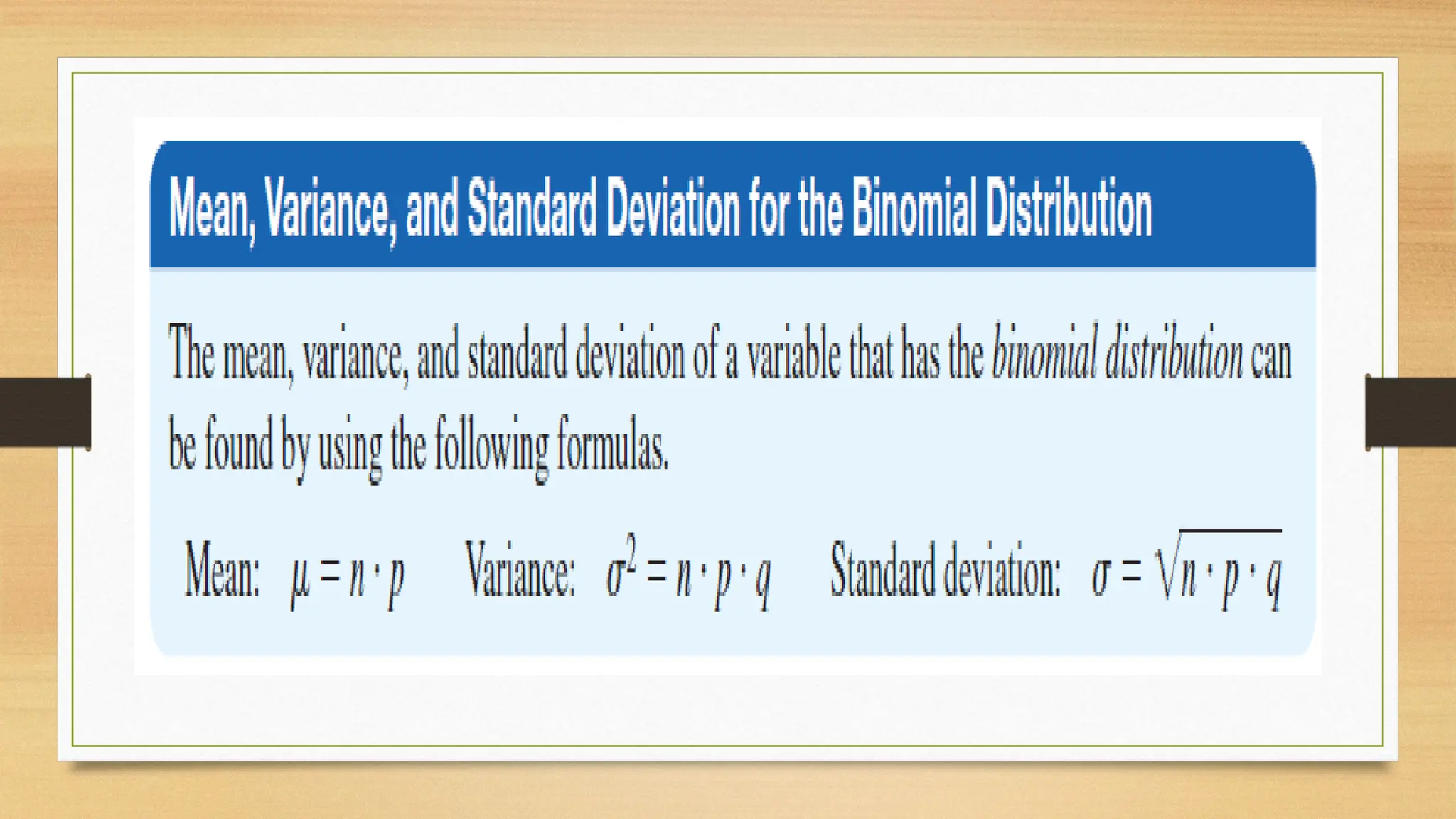 Mean, Variance, and Standard Deviation for the Binomial Distribution

The mean, variance, and standard deviation of a variable that has the binomial distribution can be found by using the following formulas.

Mean: $\mu = n \cdot p$ Variance: $\sigma^2 = n \cdot p \cdot q$ Standard deviation: $\sigma = \sqrt{n \cdot p \cdot q}$